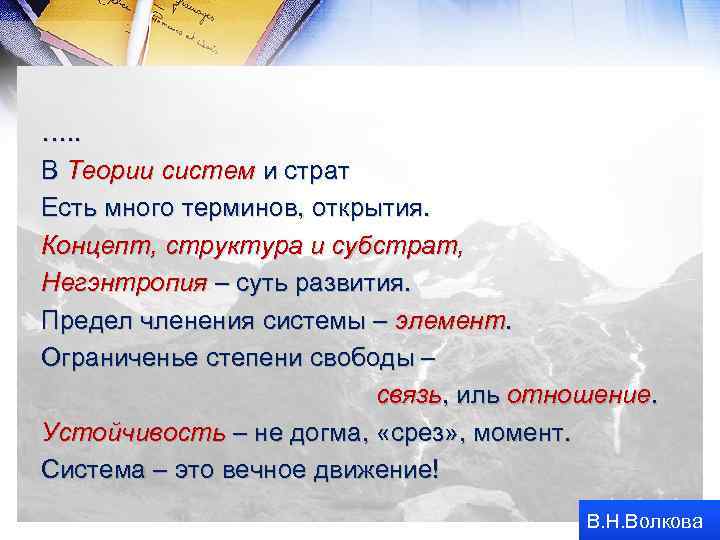 …..
В Теории систем и страт
Есть много терминов, открытия.
Концепт, структура и субстрат,
Негэнтропия – суть развития.
Предел членения системы – элемент.
Ограниченье степени свободы –
связь, иль отношение.
Устойчивость – не догма, «срез», момент.
Система – это вечное движение!

В.Н.Волкова